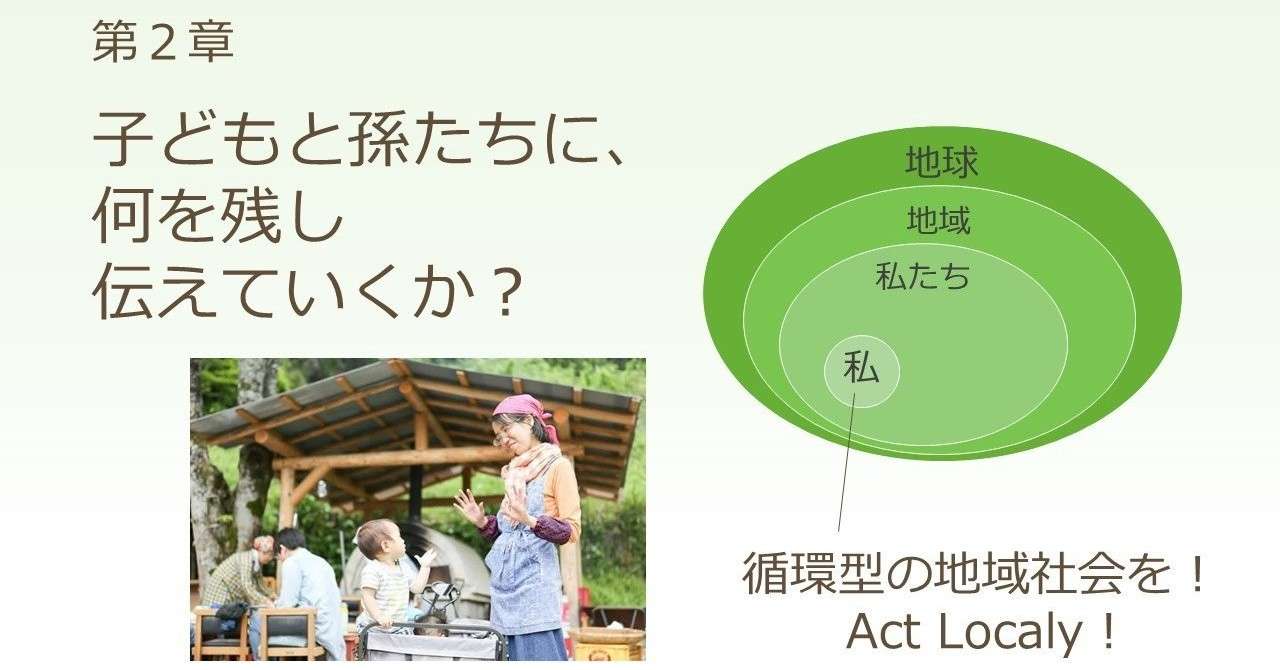 第２章

子どもと孫たちに、
何を残し
伝えていくか？

地球
地域
私たち
私

循環型の地域社会を！
Act Localy！